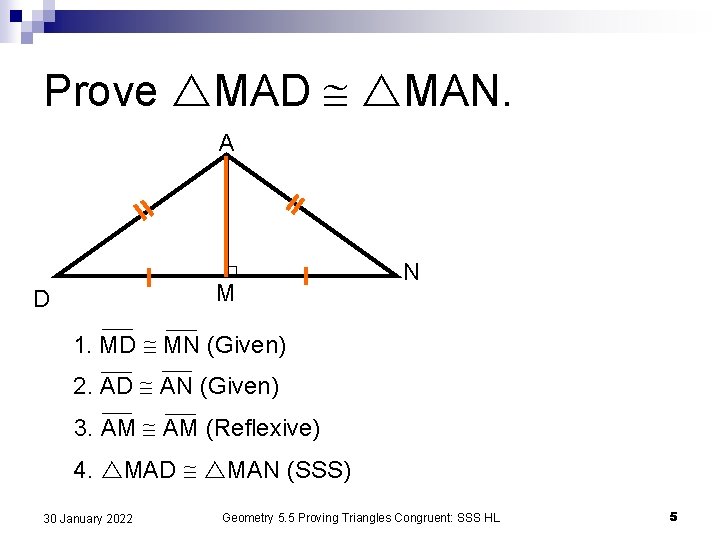 Prove $\triangle MAD \cong \triangle MAN$.

A

D

M

N

1. $\overline{MD} \cong \overline{MN}$ (Given)

2. $\overline{AD} \cong \overline{AN}$ (Given)

3. $\overline{AM} \cong \overline{AM}$ (Reflexive)

4. $\triangle MAD \cong \triangle MAN$ (SSS)

30 January 2022

Geometry 5.5 Proving Triangles Congruent: SSS HL

5